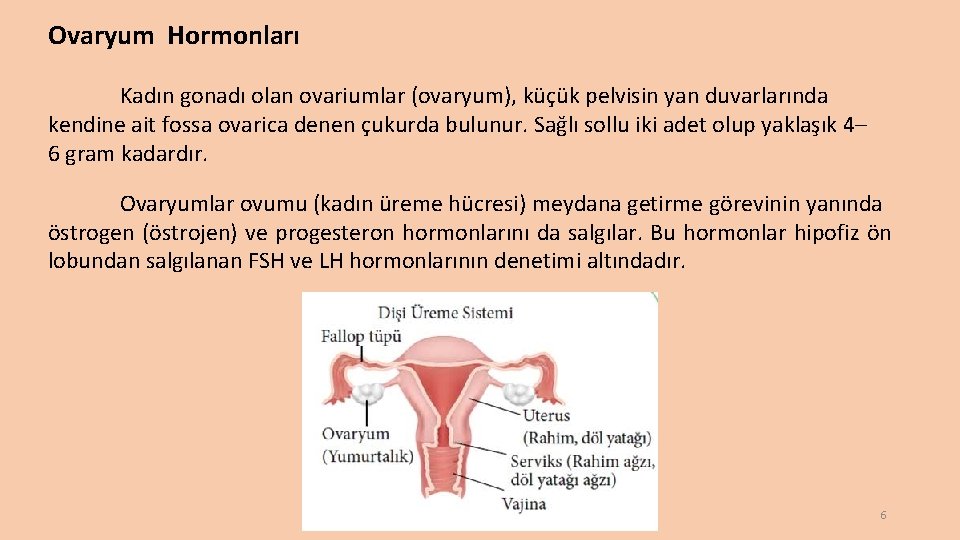 Ovaryum Hormonları

Kadın gonadı olan ovariumlar (ovaryum), küçük pelvisin yan duvarlarında kendine ait fossa ovarica denen çukurda bulunur. Sağlı sollu iki adet olup yaklaşık 4–6 gram kadardır.

Ovaryumlar ovumu (kadın üreme hücresi) meydana getirme görevinin yanında östrogen (östrojen) ve progesteron hormonlarını da salgılar. Bu hormonlar hipofiz ön lobundan salgılanan FSH ve LH hormonlarının denetimi altındadır.

Dişi Üreme Sistemi

Fallop tüpü

Ovaryum (Yumurtalık)

Uterus (Rahim, döl yatağı)

Serviks (Rahim ağzı, döl yatağı ağzı)

Vajina

6